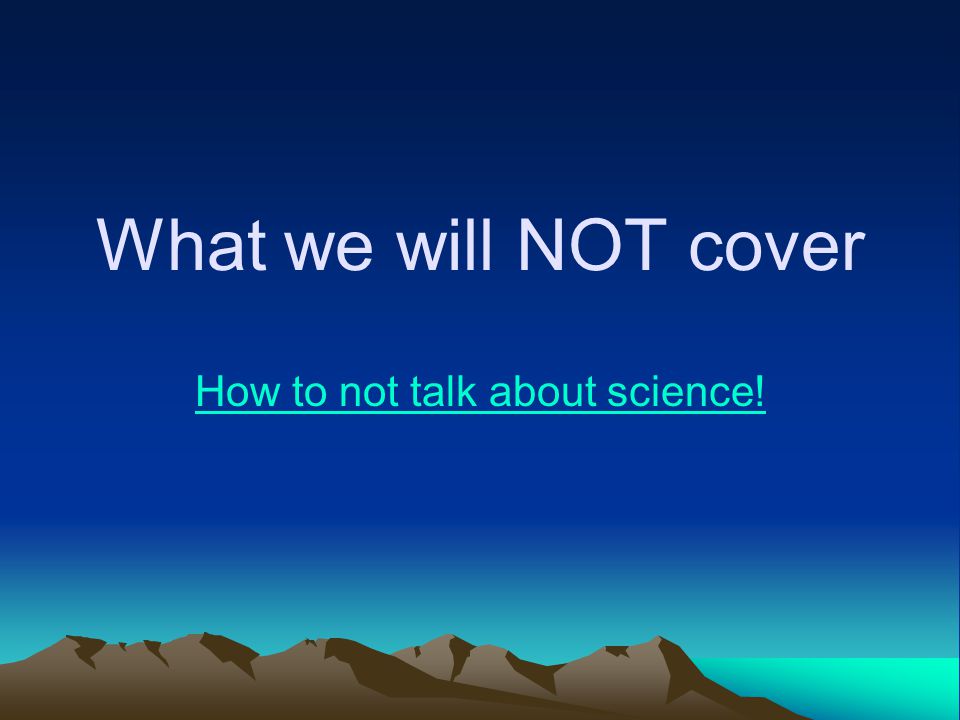 What we will NOT cover

How to not talk about science!